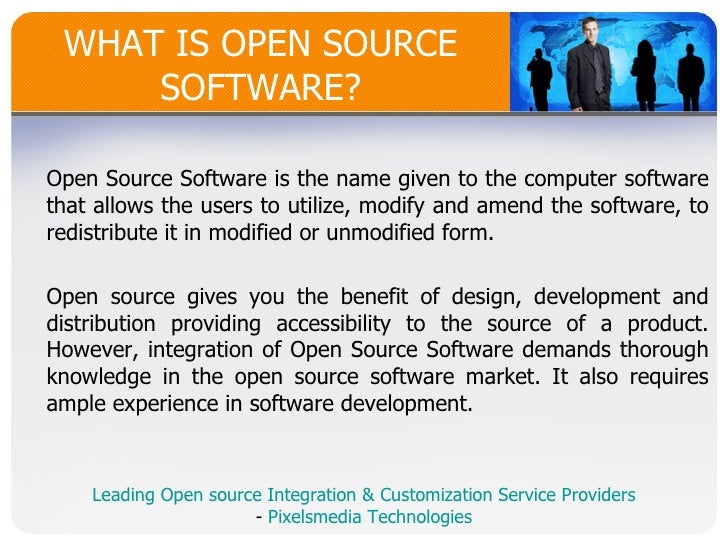 WHAT IS OPEN SOURCE SOFTWARE?

Open Source Software is the name given to the computer software that allows the users to utilize, modify and amend the software, to redistribute it in modified or unmodified form.

Open source gives you the benefit of design, development and distribution providing accessibility to the source of a product. However, integration of Open Source Software demands thorough knowledge in the open source software market. It also requires ample experience in software development.

Leading Open source Integration & Customization Service Providers
- Pixelsmedia Technologies